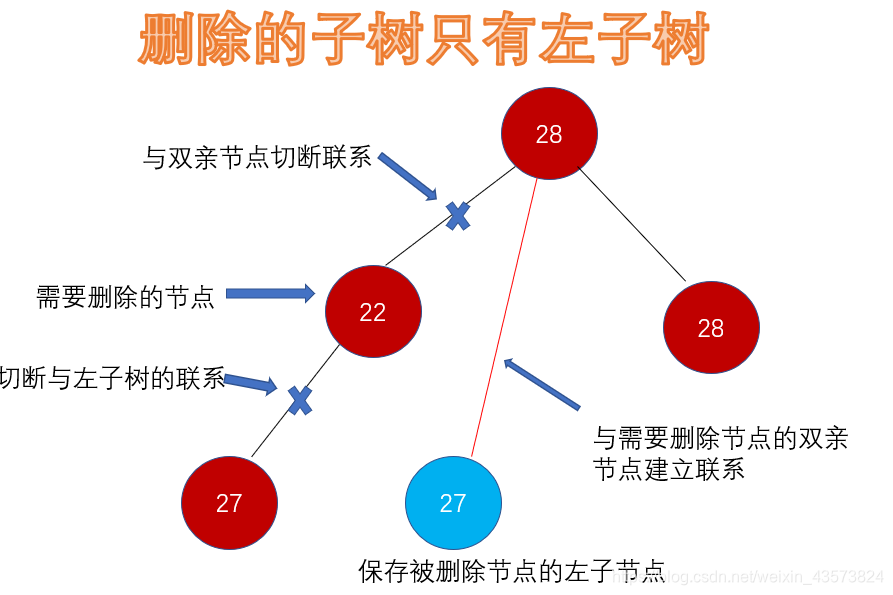 删除的子树只有左子树

与双亲节点切断联系

28

需要删除的节点

22

28

切断与左子树的联系

与需要删除节点的双亲节点建立联系

27

27

保存被删除节点的左子节点

https://blog.csdn.net/weixin_43573824